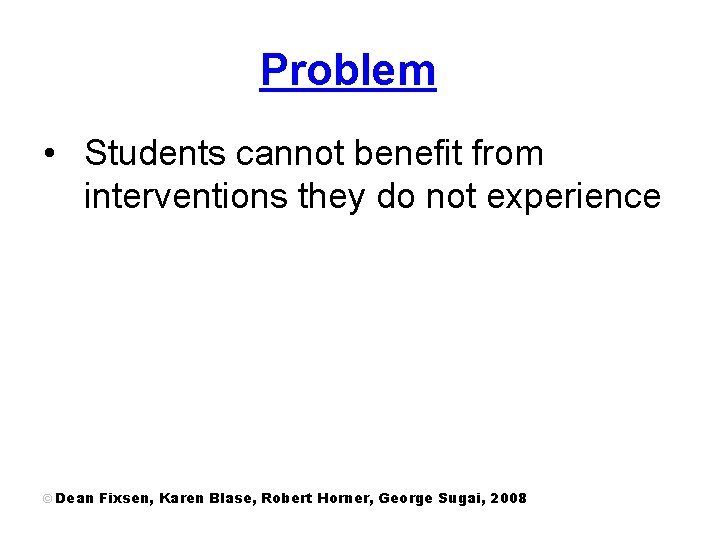 Problem

• Students cannot benefit from interventions they do not experience

© Dean Fixsen, Karen Blase, Robert Horner, George Sugai, 2008